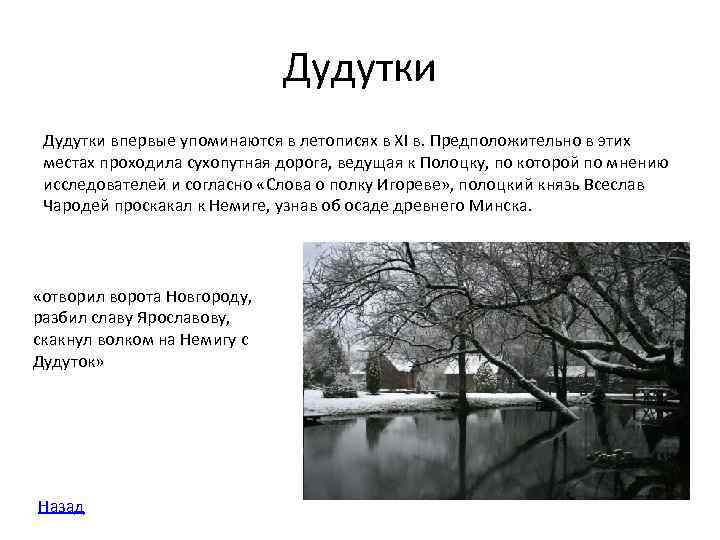 Дудутки

Дудутки впервые упоминаются в летописях в XI в. Предположительно в этих местах проходила сухопутная дорога, ведущая к Полоцку, по которой по мнению исследователей и согласно «Слова о полку Игореве», полоцкий князь Всеслав Чародей проскакал к Немиге, узнав об осаде древнего Минска.

«отворил ворота Новгороду, разбил славу Ярославову, скакнул волком на Немигу с Дудуток»

Назад